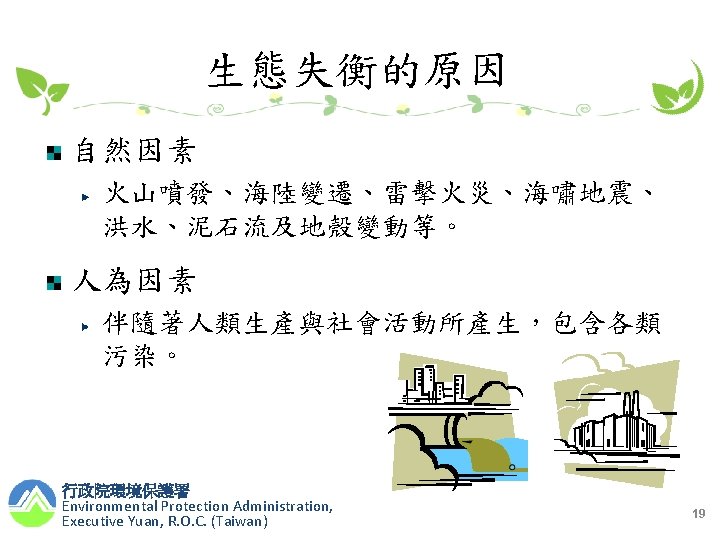 生態失衡的原因

自然因素

火山噴發、海陸變遷、雷擊火災、海嘯地震、洪水、泥石流及地殼變動等。

人為因素

伴隨著人類生產與社會活動所產生，包含各類污染。

行政院環境保護署
Environmental Protection Administration, Executive Yuan, R.O.C. (Taiwan)

19